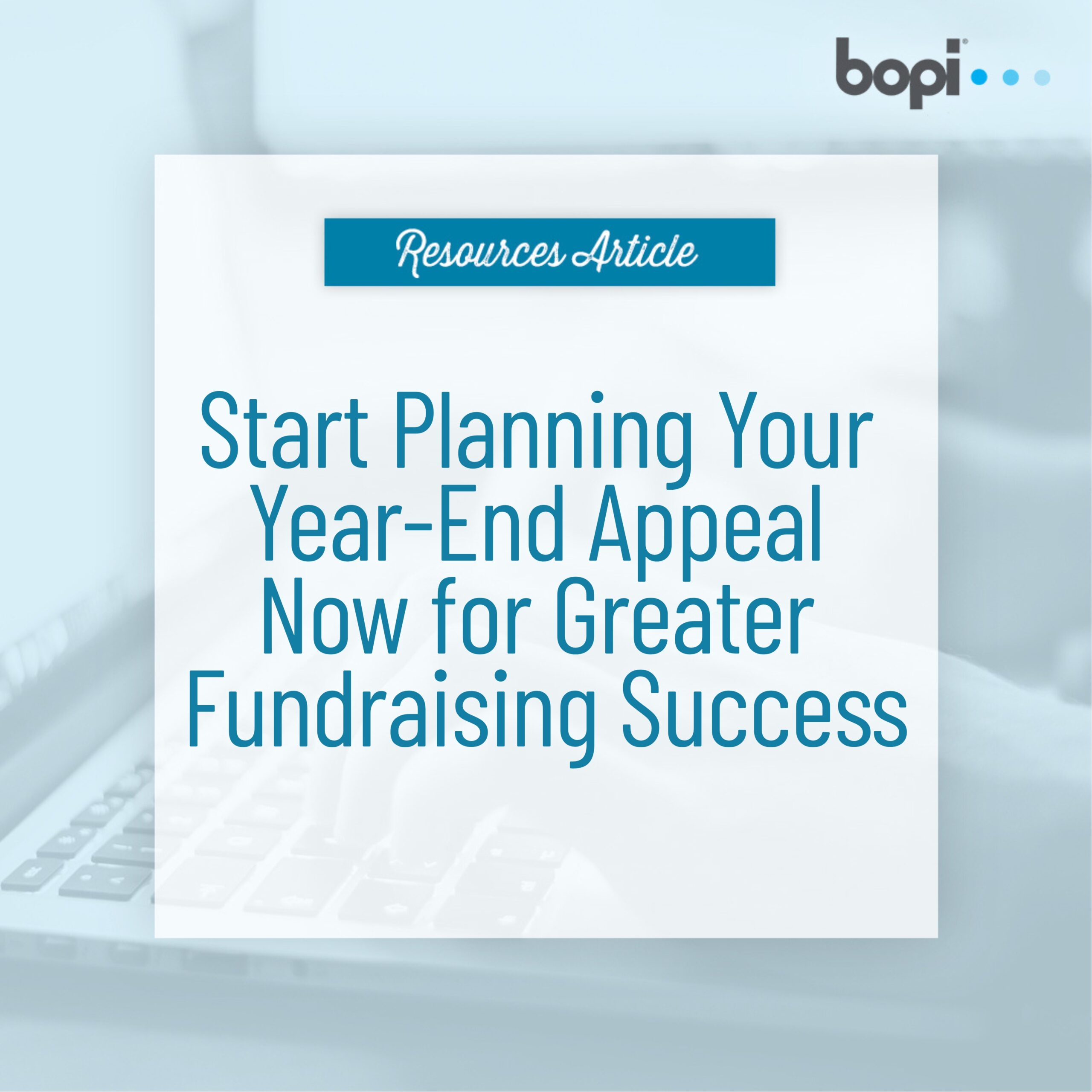 bopi

Resources Article

Start Planning Your Year-End Appeal Now for Greater Fundraising Success